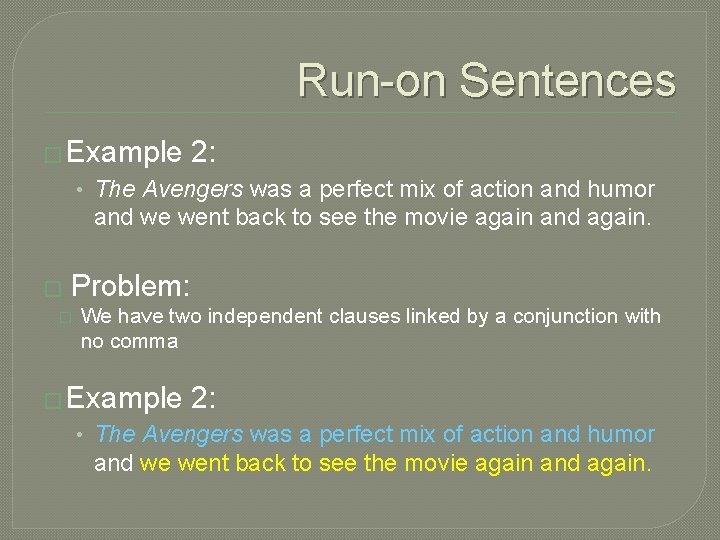 Run-on Sentences

Example 2:

• The Avengers was a perfect mix of action and humor and we went back to see the movie again and again.

Problem:

We have two independent clauses linked by a conjunction with no comma

Example 2:

• The Avengers was a perfect mix of action and humor and we went back to see the movie again and again.